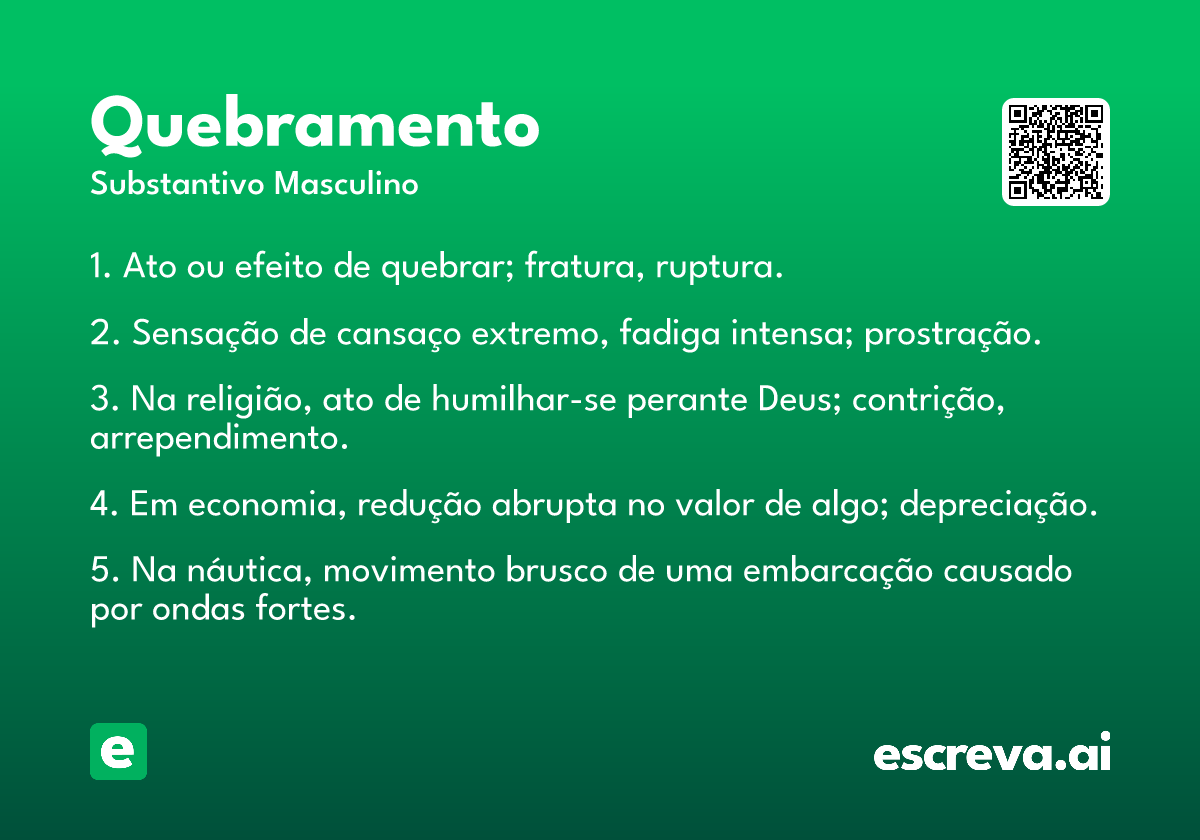 Quebramento
Substantivo Masculino

1. Ato ou efeito de quebrar; fratura, ruptura.

2. Sensação de cansaço extremo, fadiga intensa; prostração.

3. Na religião, ato de humilhar-se perante Deus; contrição, arrependimento.

4. Em economia, redução abrupta no valor de algo; depreciação.

5. Na náutica, movimento brusco de uma embarcação causado por ondas fortes.

e

escreva.ai